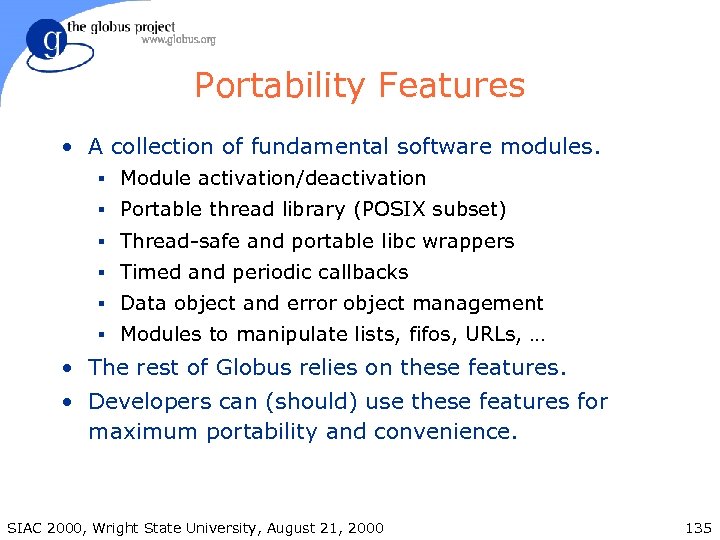 g
the globus project
www.globus.org

Portability Features

• A collection of fundamental software modules.
 ▪ Module activation/deactivation
 ▪ Portable thread library (POSIX subset)
 ▪ Thread-safe and portable libc wrappers
 ▪ Timed and periodic callbacks
 ▪ Data object and error object management
 ▪ Modules to manipulate lists, fifos, URLs, …
• The rest of Globus relies on these features.
• Developers can (should) use these features for maximum portability and convenience.

SIAC 2000, Wright State University, August 21, 2000

135